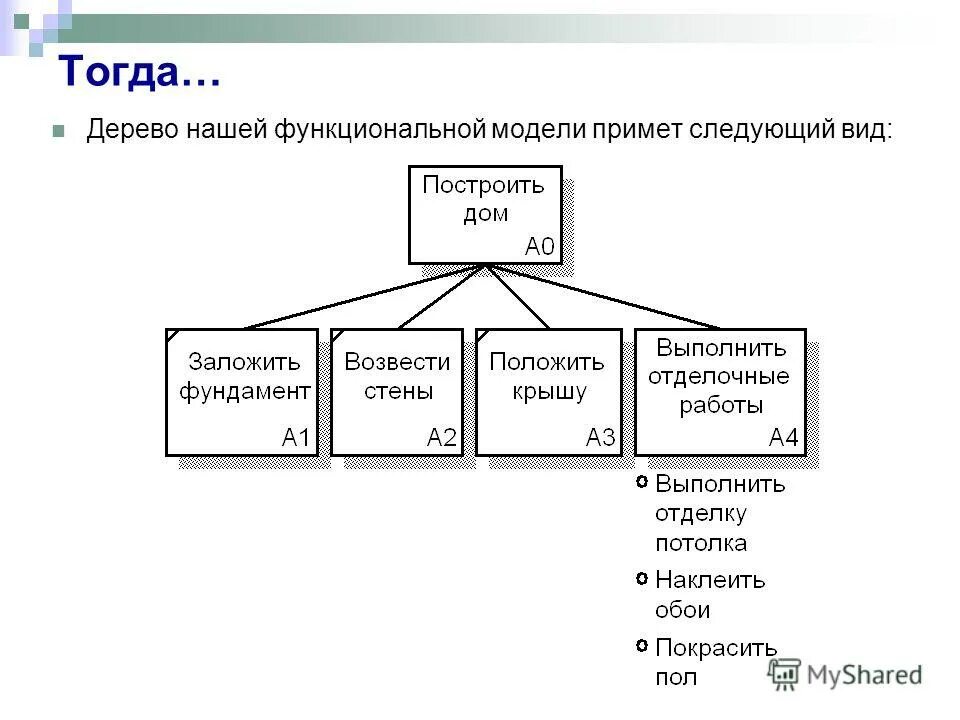 Тогда…

Дерево нашей функциональной модели примет следующий вид:

Построить дом
A0

Заложить фундамент
A1

Возвести стены
A2

Положить крышу
A3

Выполнить отделочные работы
A4

Выполнить отделку потолка

Наклеить обои

Покрасить пол

MyShared